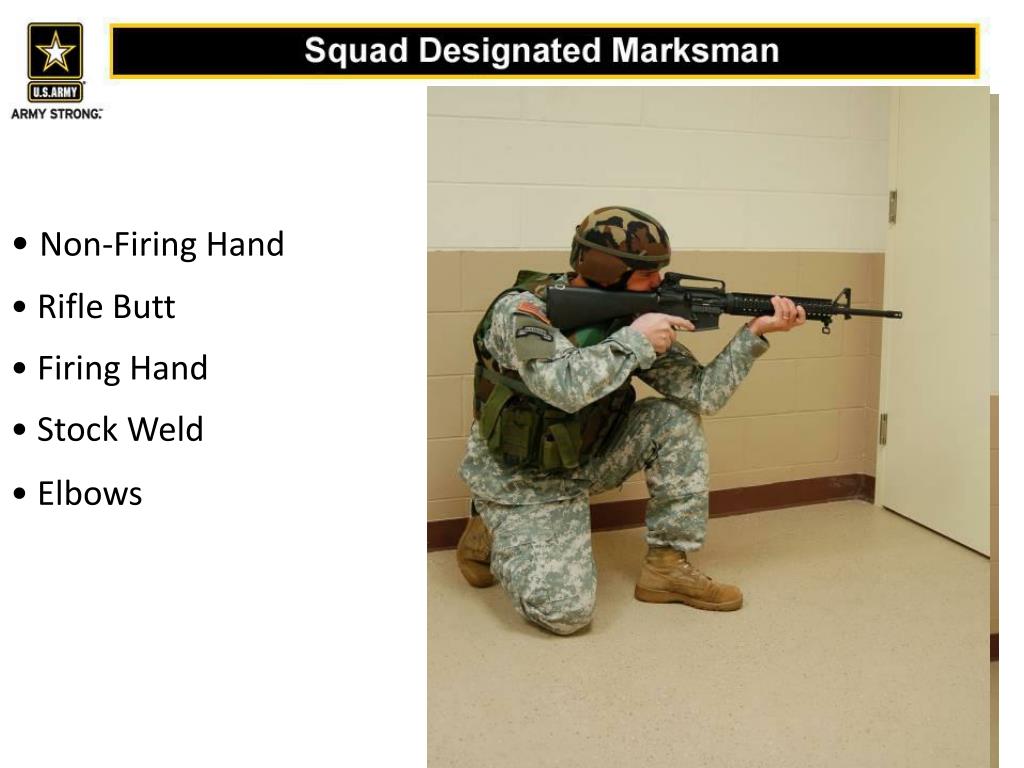 U.S.ARMY
ARMY STRONG.

Squad Designated Marksman

• Non-Firing Hand
• Rifle Butt
• Firing Hand
• Stock Weld
• Elbows